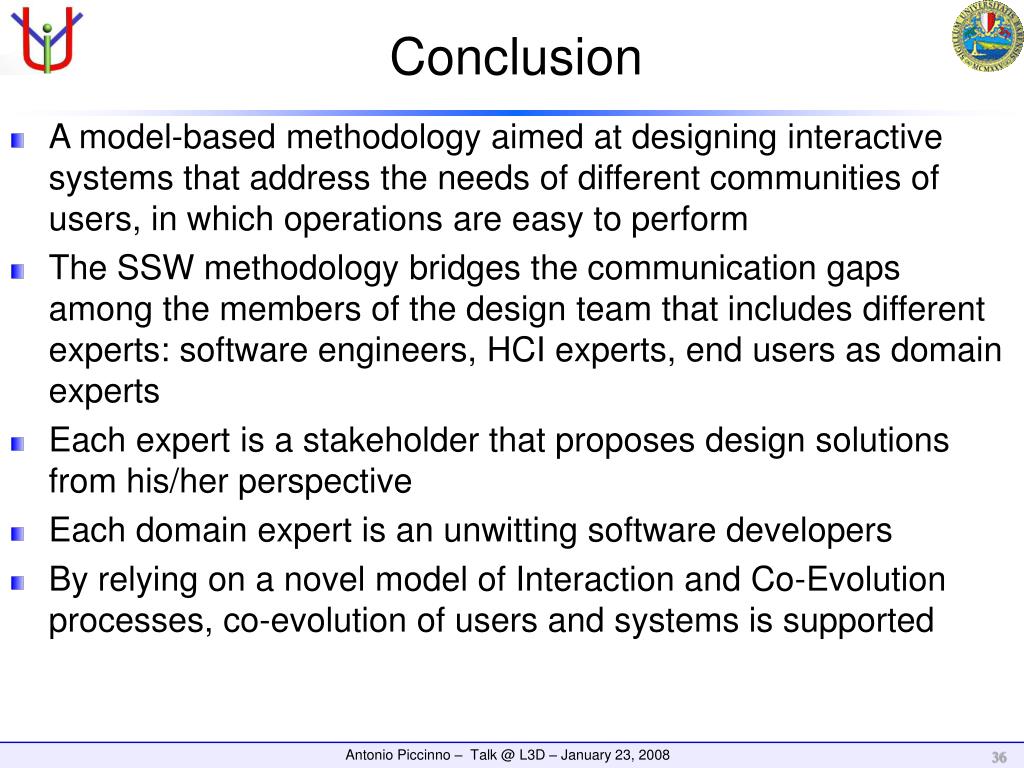 Conclusion

A model-based methodology aimed at designing interactive systems that address the needs of different communities of users, in which operations are easy to perform

The SSW methodology bridges the communication gaps among the members of the design team that includes different experts: software engineers, HCI experts, end users as domain experts

Each expert is a stakeholder that proposes design solutions from his/her perspective

Each domain expert is an unwitting software developers

By relying on a novel model of Interaction and Co-Evolution processes, co-evolution of users and systems is supported

Antonio Piccinno – Talk @ L3D – January 23, 2008

36